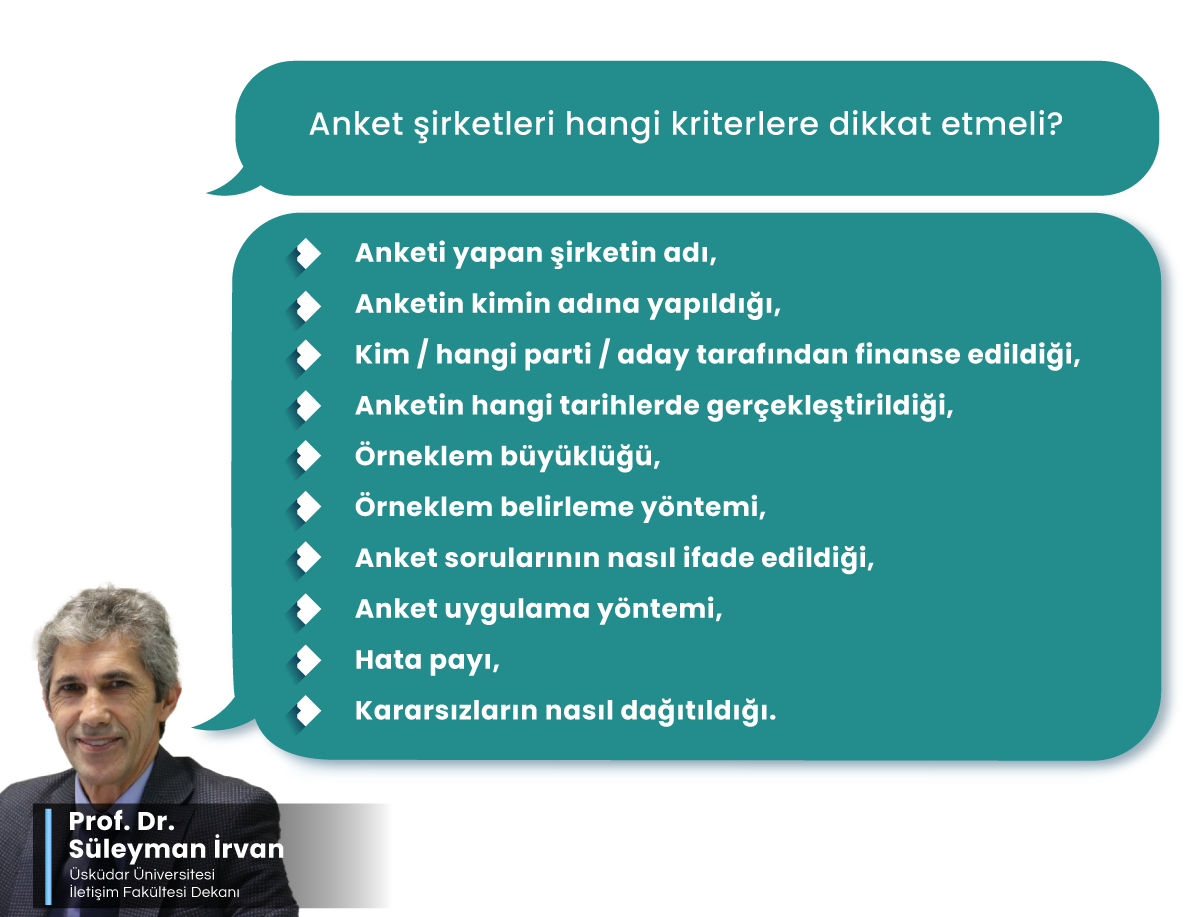 Anket şirketleri hangi kriterlere dikkat etmeli?

Anketi yapan şirketin adı,
Anketin kimin adına yapıldığı,
Kim / hangi parti / aday tarafından finanse edildiği,
Anketin hangi tarihlerde gerçekleştirildiği,
Örneklem büyüklüğü,
Örneklem belirleme yöntemi,
Anket sorularının nasıl ifade edildiği,
Anket uygulama yöntemi,
Hata payı,
Kararsızların nasıl dağıtıldığı.

Prof. Dr.
Süleyman İrvan
Üsküdar Üniversitesi
İletişim Fakültesi Dekanı